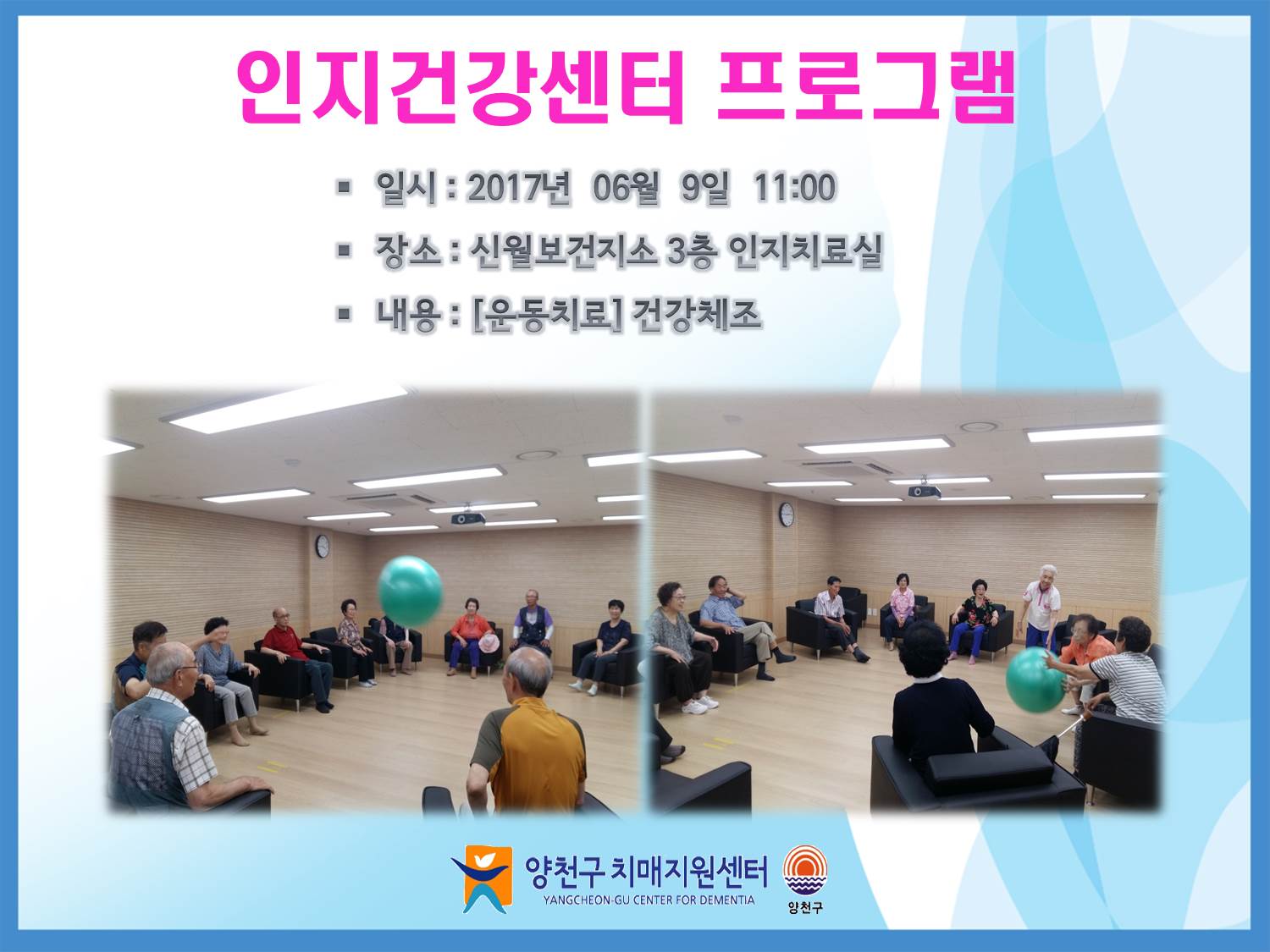 인지건강센터 프로그램

▪ 일시 : 2017년 06월 9일 11:00

▪ 장소 : 신월보건지소 3층 인지치료실

▪ 내용 : [운동치료] 건강체조

양천구 치매지원센터
YANGCHEON-GU CENTER FOR DEMENTIA

양천구